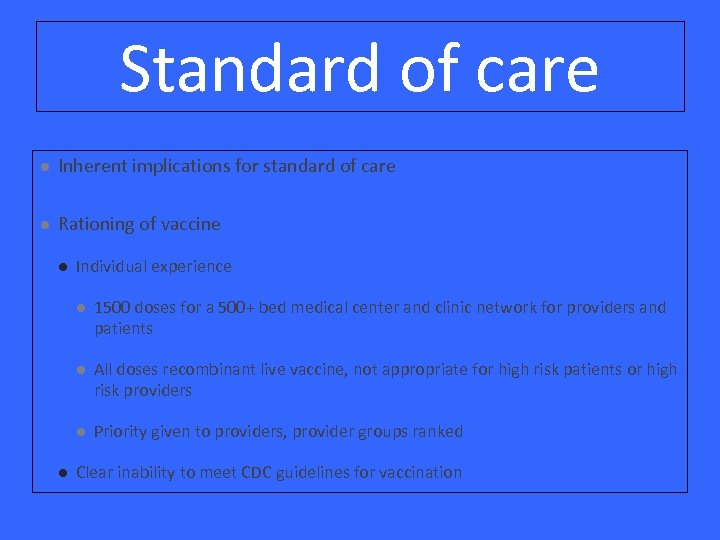 Standard of care

- Inherent implications for standard of care
- Rationing of vaccine
  - Individual experience
    - 1500 doses for a 500+ bed medical center and clinic network for providers and patients
    - All doses recombinant live vaccine, not appropriate for high risk patients or high risk providers
    - Priority given to providers, provider groups ranked
  - Clear inability to meet CDC guidelines for vaccination